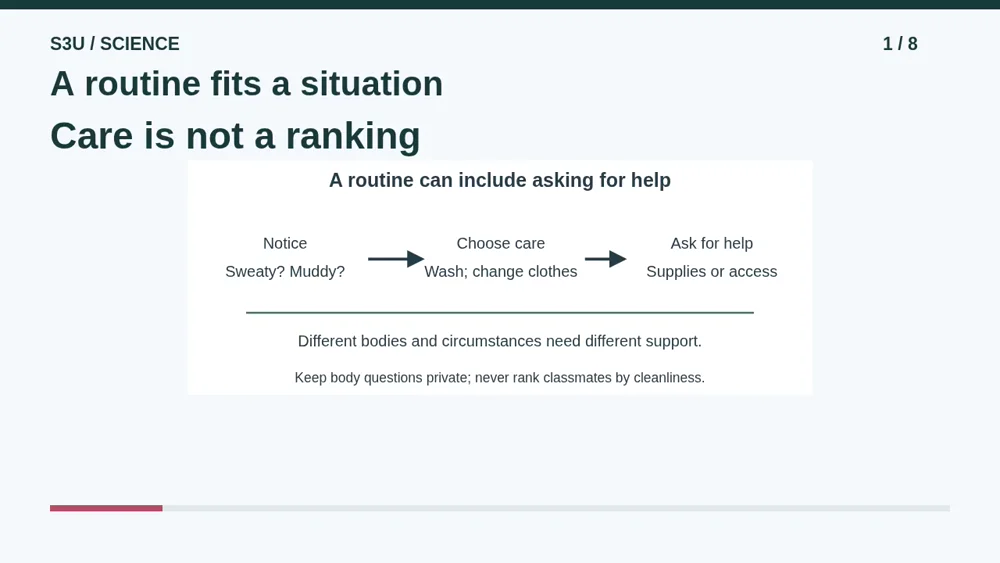 S3U / SCIENCE

1 / 8

A routine fits a situation

Care is not a ranking

A routine can include asking for help

Notice
Sweaty? Muddy?

Choose care
Wash; change clothes

Ask for help
Supplies or access

Different bodies and circumstances need different support.

Keep body questions private; never rank classmates by cleanliness.